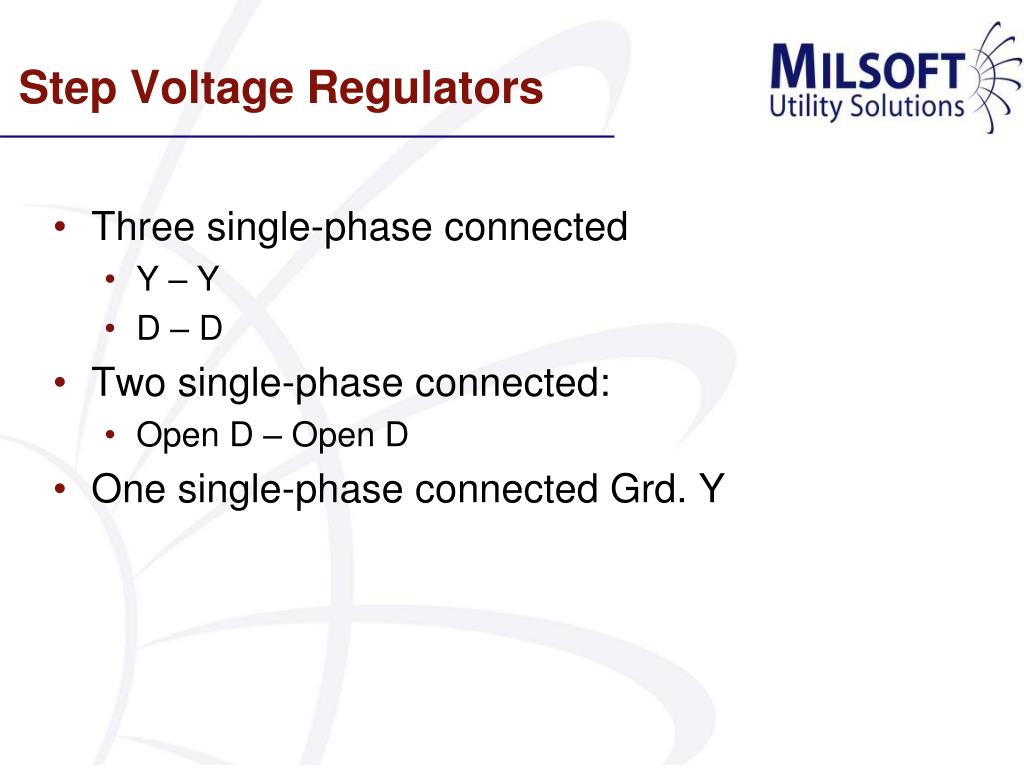 Step Voltage Regulators

MILSOFT
Utility Solutions

• Three single-phase connected
  • Y – Y
  • D – D
• Two single-phase connected:
  • Open D – Open D
• One single-phase connected Grd. Y